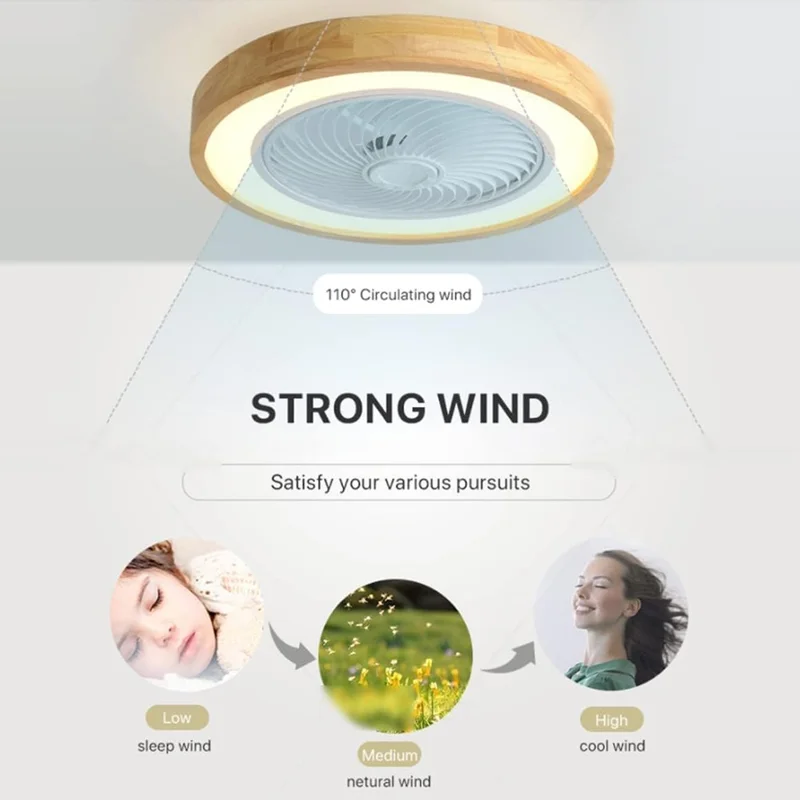 110° Circulating wind

STRONG WIND

Satisfy your various pursuits

Low
sleep wind

Medium
netural wind

High
cool wind